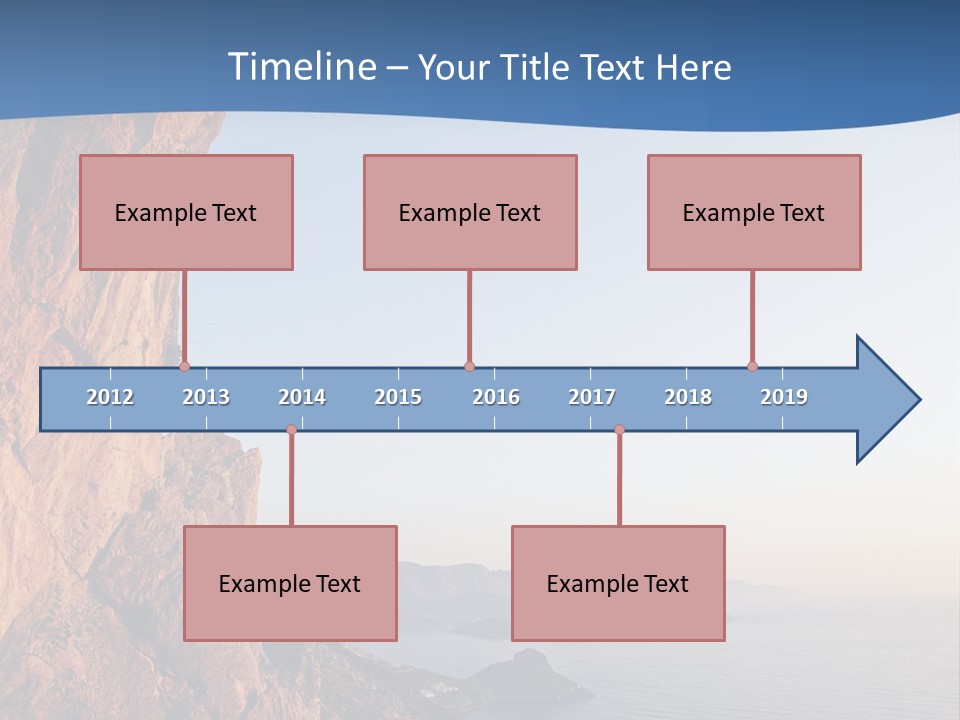 Timeline – Your Title Text Here

Example Text

Example Text

Example Text

2012 2013 2014 2015 2016 2017 2018 2019

Example Text

Example Text